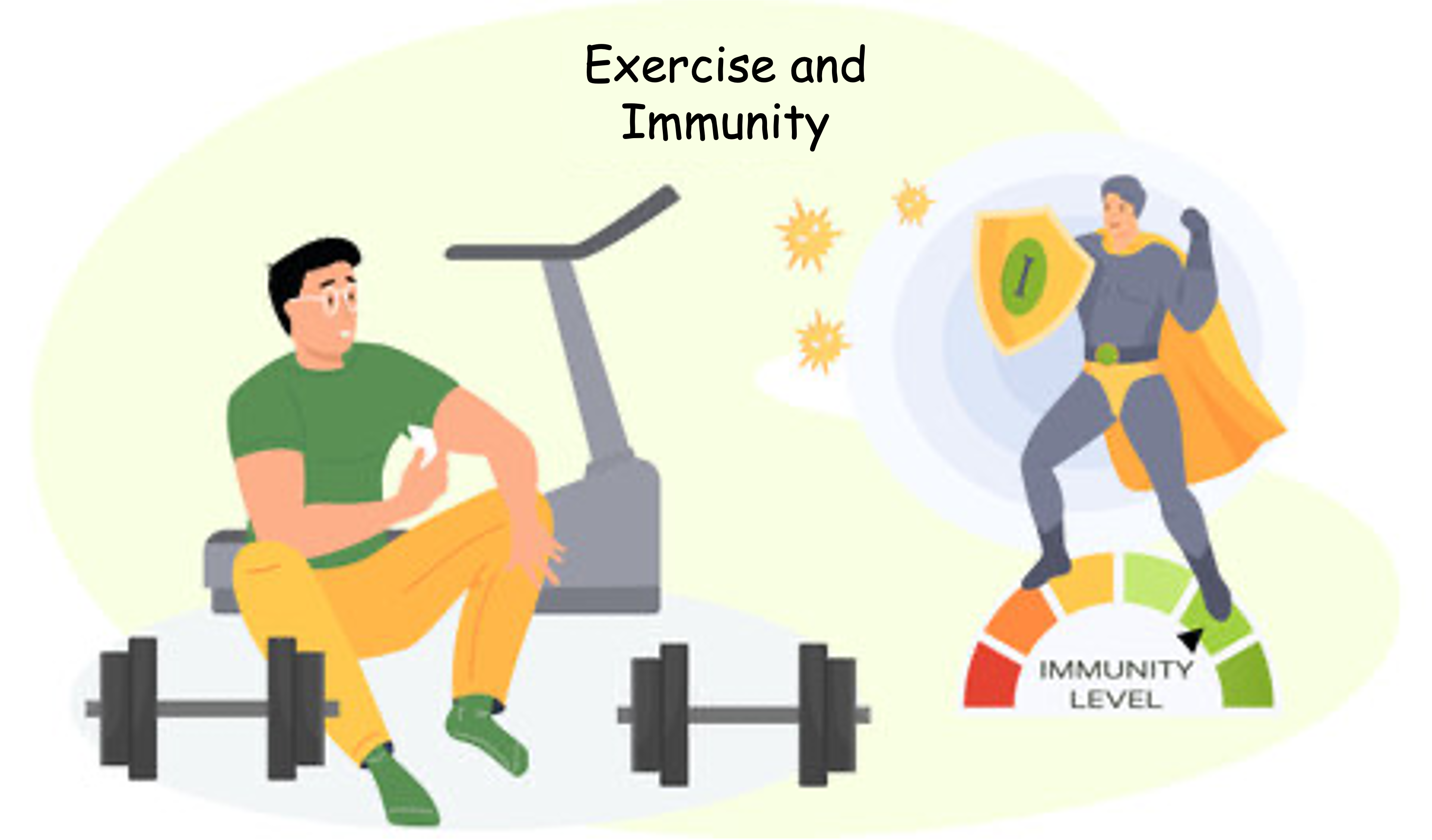 Exercise and Immunity

I

IMMUNITY LEVEL